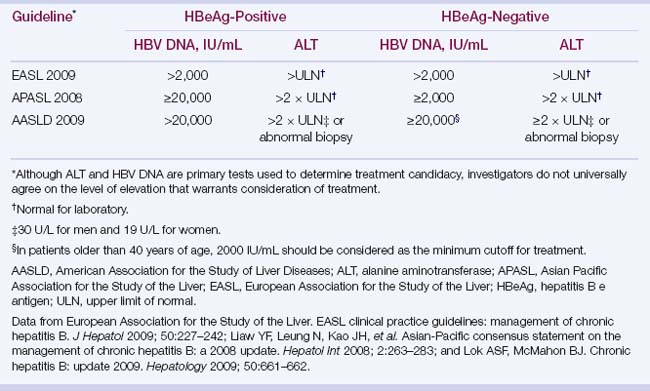 | Guideline* | HBeAg-Positive | | HBeAg-Negative | |
|---|---|---|---|---|
| | HBV DNA, IU/mL | ALT | HBV DNA, IU/mL | ALT |
| EASL 2009 | >2,000 | >ULN† | >2,000 | >ULN† |
| APASL 2008 | ≥20,000 | >2 × ULN† | ≥2,000 | >2 × ULN† |
| AASLD 2009 | >20,000 | >2 × ULN‡ or abnormal biopsy | ≥20,000§ | ≥2 × ULN‡ or abnormal biopsy |

*Although ALT and HBV DNA are primary tests used to determine treatment candidacy, investigators do not universally agree on the level of elevation that warrants consideration of treatment.

†Normal for laboratory.

‡30 U/L for men and 19 U/L for women.

§In patients older than 40 years of age, 2000 IU/mL should be considered as the minimum cutoff for treatment.

AASLD, American Association for the Study of Liver Diseases; ALT, alanine aminotransferase; APASL, Asian Pacific Association for the Study of the Liver; EASL, European Association for the Study of the Liver; HBeAg, hepatitis B e antigen; ULN, upper limit of normal.

Data from European Association for the Study of the Liver. EASL clinical practice guidelines: management of chronic hepatitis B. J Hepatol 2009; 50:227–242; Liaw YF, Leung N, Kao JH, et al. Asian-Pacific consensus statement on the management of chronic hepatitis B: a 2008 update. Hepatol Int 2008; 2:263–283; and Lok ASF, McMahon BJ. Chronic hepatitis B: update 2009. Hepatology 2009; 50:661–662.